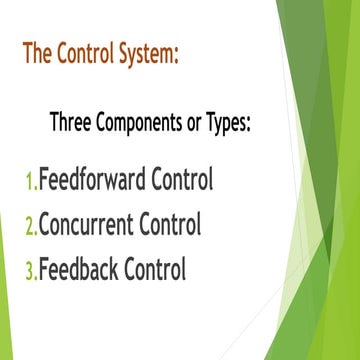 The Control System:

Three Components or Types:

1. Feedforward Control
2. Concurrent Control
3. Feedback Control